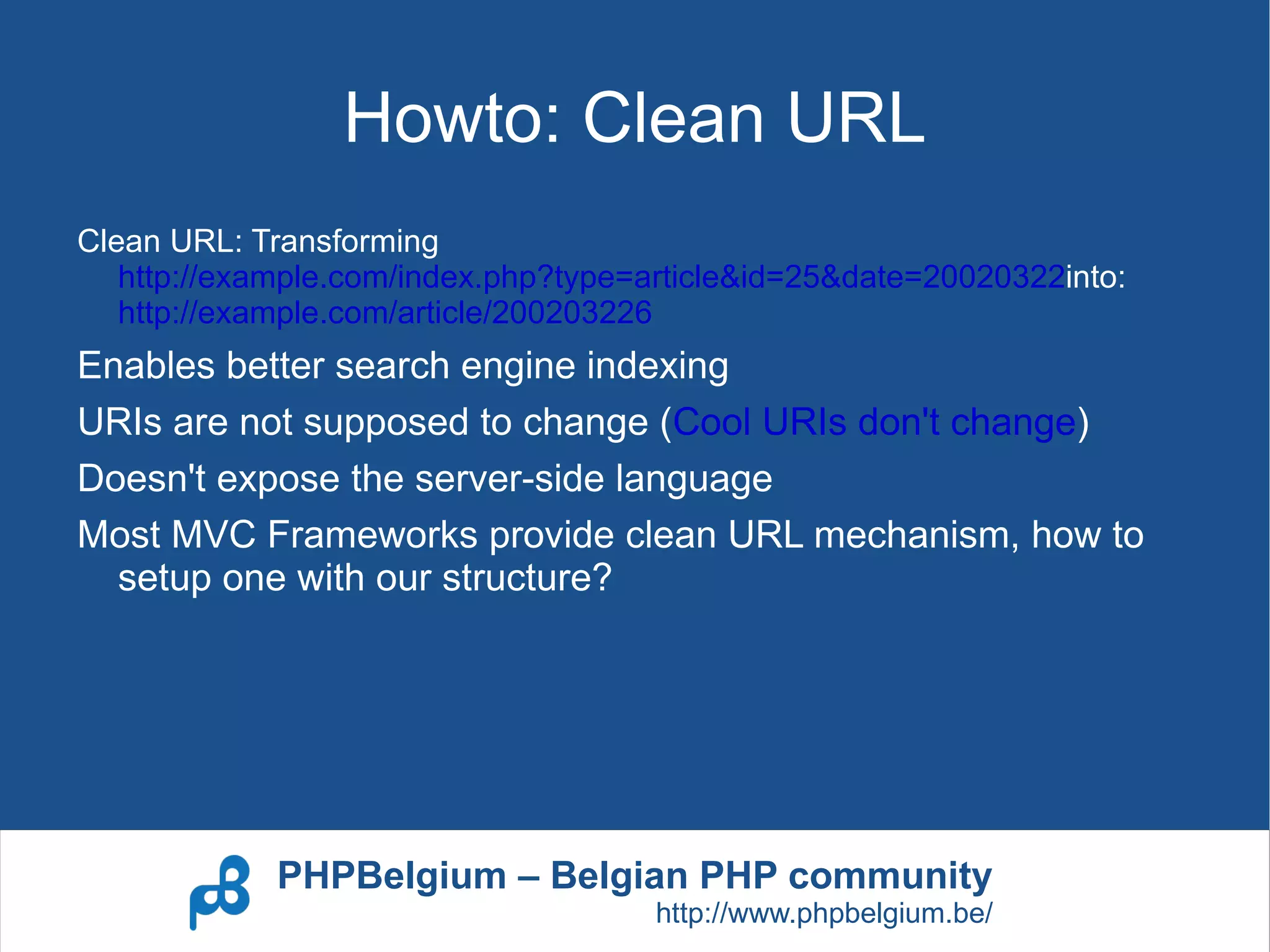 Howto: Clean URL

Clean URL: Transforming http://example.com/index.php?type=article&id=25&date=20020322into: http://example.com/article/200203226

Enables better search engine indexing

URIs are not supposed to change (Cool URIs don't change)

Doesn't expose the server-side language

Most MVC Frameworks provide clean URL mechanism, how to setup one with our structure?

PHPBelgium – Belgian PHP community
http://www.phpbelgium.be/